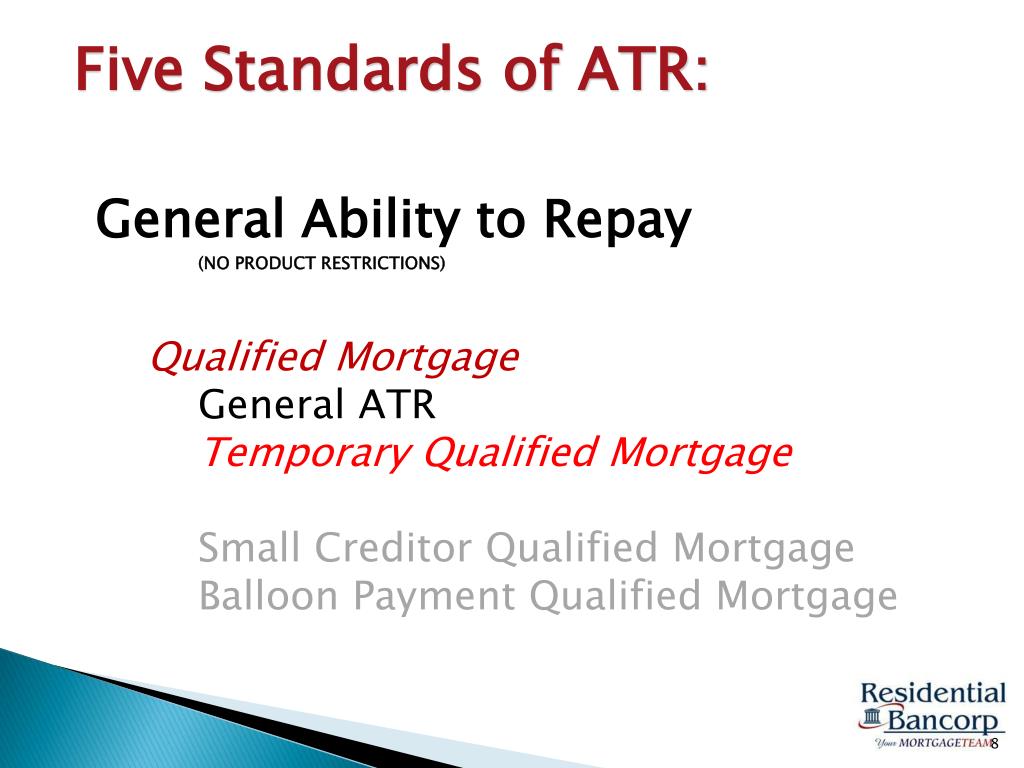 Five Standards of ATR:

General Ability to Repay
(NO PRODUCT RESTRICTIONS)

Qualified Mortgage
General ATR
Temporary Qualified Mortgage

Small Creditor Qualified Mortgage
Balloon Payment Qualified Mortgage

Residential Bancorp
Your MORTGAGETEAM

8